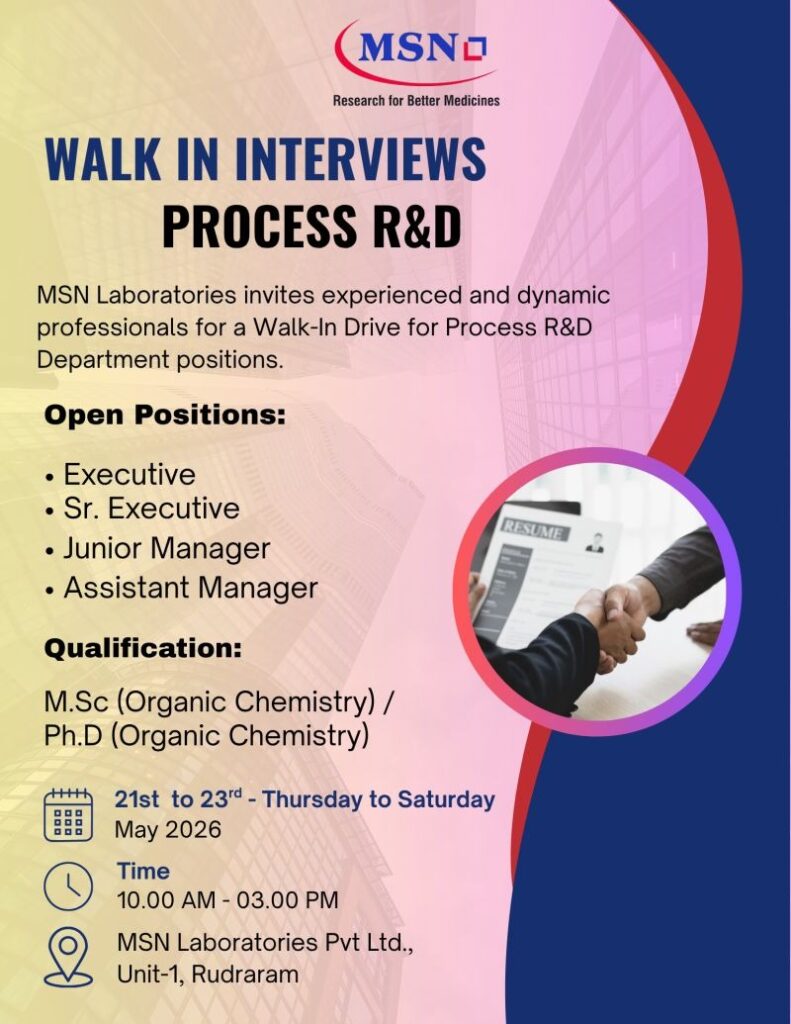 MSN
Research for Better Medicines

WALK IN INTERVIEWS
PROCESS R&D

MSN Laboratories invites experienced and dynamic professionals for a Walk-In Drive for Process R&D Department positions.

Open Positions:

• Executive
• Sr. Executive
• Junior Manager
• Assistant Manager

RESUME

Qualification:

M.Sc (Organic Chemistry) / Ph.D (Organic Chemistry)

21st to 23$^{rd}$ - Thursday to Saturday
May 2026

Time
10.00 AM - 03.00 PM

MSN Laboratories Pvt Ltd., Unit-1, Rudraram